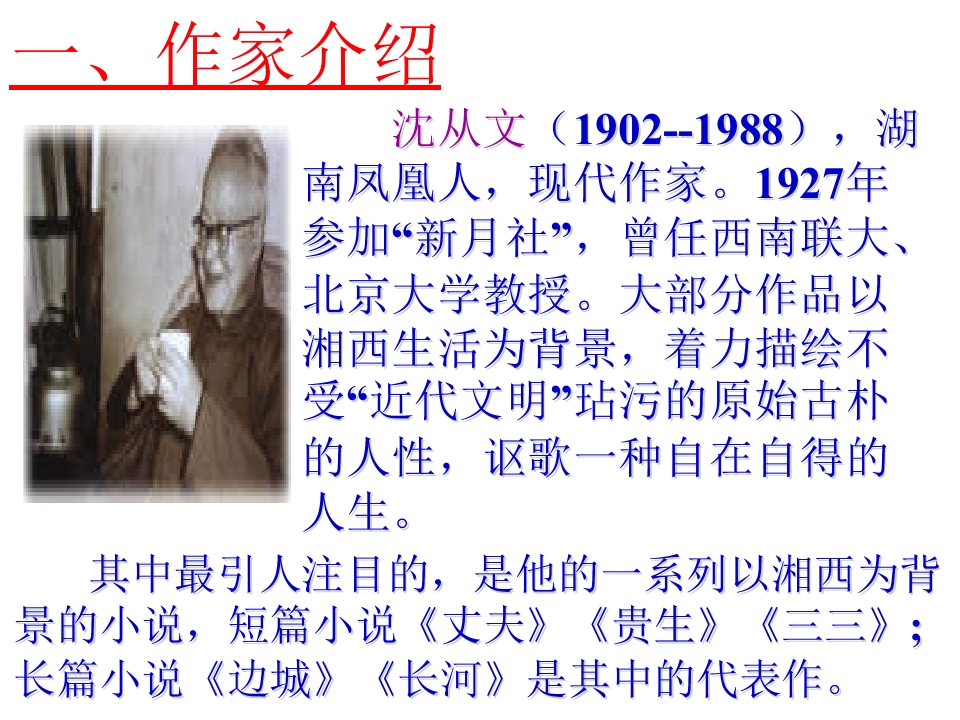 一、作家介绍

沈从文（1902--1988），湖南凤凰人，现代作家。1927年参加“新月社”，曾任西南联大、北京大学教授。大部分作品以湘西生活为背景，着力描绘不受“近代文明”玷污的原始古朴的人性，讴歌一种自在自得的人生。

其中最引人注目的，是他的一系列以湘西为背景的小说，短篇小说《丈夫》《贵生》《三三》；长篇小说《边城》《长河》是其中的代表作。